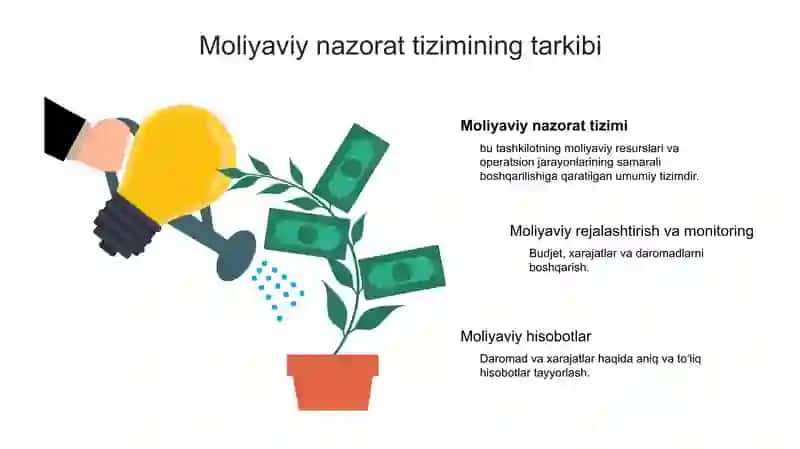 Moliyaviy nazorat tizimining tarkibi

Moliyaviy nazorat tizimi

bu tashkilotning moliyaviy resurslari va operatsion jarayonlarining samarali boshqarilishiga qaratilgan umumiy tizimdir.

Moliyaviy rejalashtirish va monitoring

Budjet, xarajatlar va daromadlarni boshqarish.

Moliyaviy hisobotlar

Daromad va xarajatlar haqida aniq va to'liq hisobotlar tayyorlash.